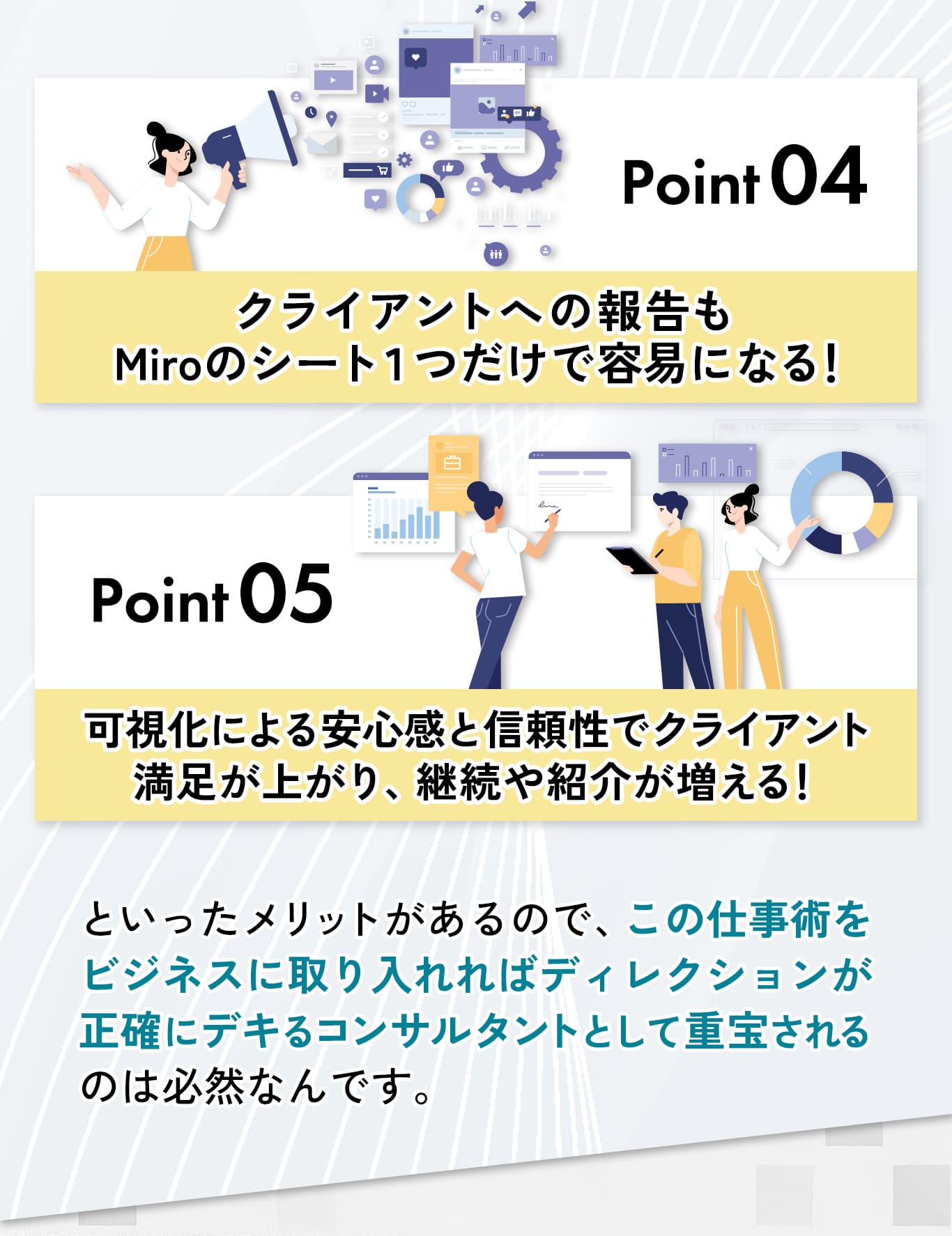 Point 04

クライアントへの報告も
Miroのシート1つだけで容易になる！

Point 05

可視化による安心感と信頼性でクライアント
満足が上がり、継続や紹介が増える！

といったメリットがあるので、この仕事術をビジネスに取り入れればディレクションが正確にデキるコンサルタントとして重宝されるのは必然なんです。